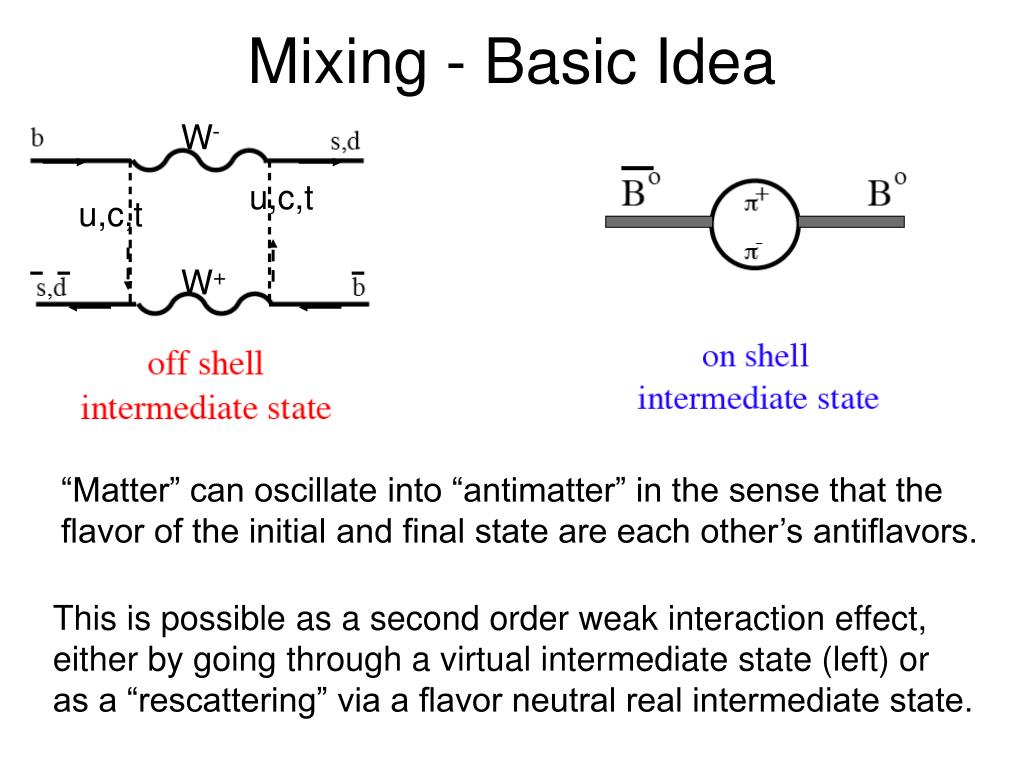 Mixing - Basic Idea

b

$W^-$

s,d

u,c,t

u,c,t

$\bar{s},\bar{d}$

$W^+$

$\bar{b}$

off shell
intermediate state

$\bar{B}^o$

$\pi^+$

$\pi^-$

$B^o$

on shell
intermediate state

“Matter” can oscillate into “antimatter” in the sense that the flavor of the initial and final state are each other’s antiflavors.

This is possible as a second order weak interaction effect, either by going through a virtual intermediate state (left) or as a “rescattering” via a flavor neutral real intermediate state.